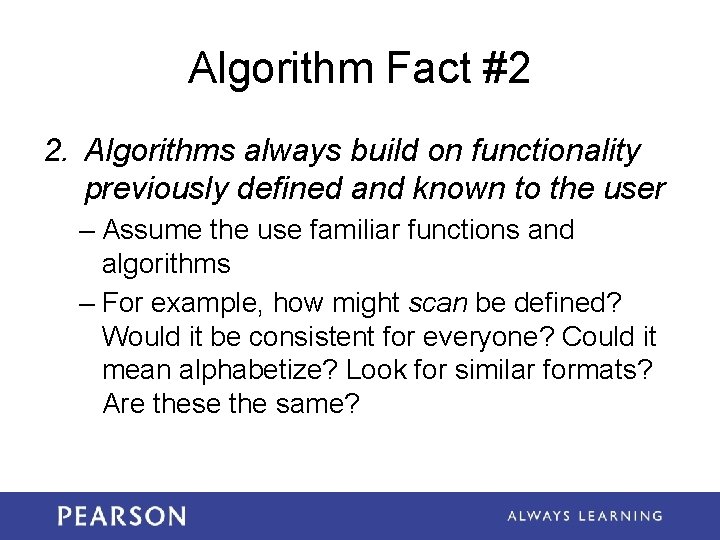 Algorithm Fact #2

2. Algorithms always build on functionality previously defined and known to the user

– Assume the use familiar functions and algorithms

– For example, how might scan be defined? Would it be consistent for everyone? Could it mean alphabetize? Look for similar formats? Are these the same?

PEARSON

ALWAYS LEARNING